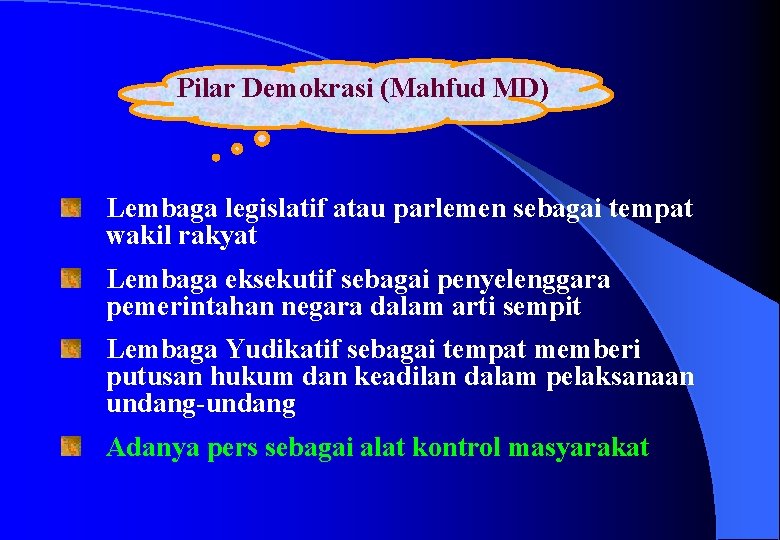 Pilar Demokrasi (Mahfud MD)

Lembaga legislatif atau parlemen sebagai tempat wakil rakyat

Lembaga eksekutif sebagai penyelenggara pemerintahan negara dalam arti sempit

Lembaga Yudikatif sebagai tempat memberi putusan hukum dan keadilan dalam pelaksanaan undang-undang

Adanya pers sebagai alat kontrol masyarakat